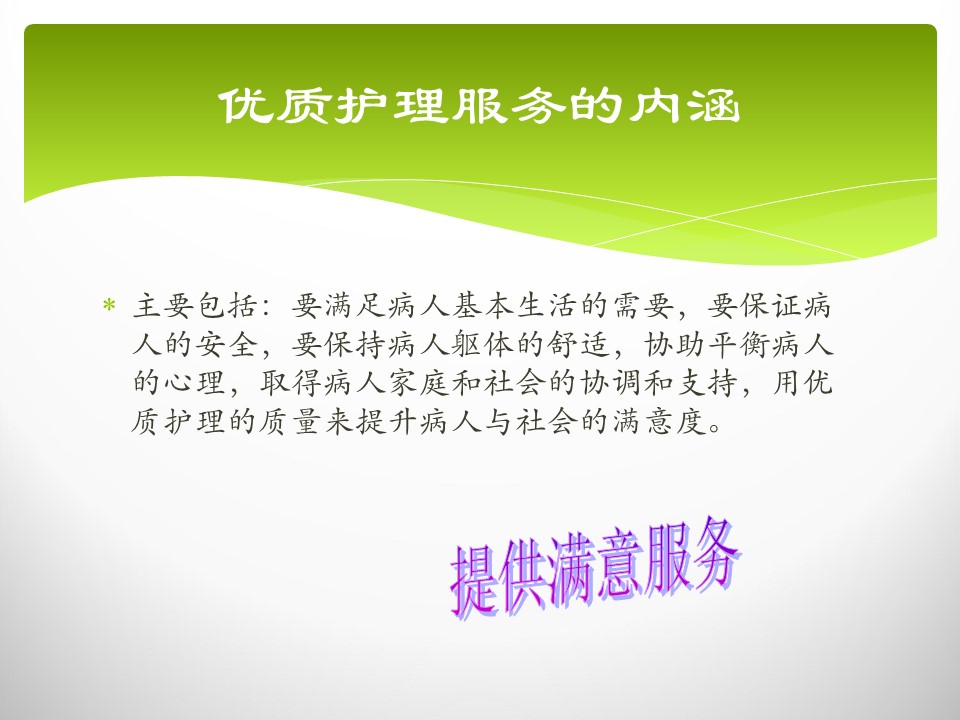 优质护理服务的内涵

* 主要包括：要满足病人基本生活的需要，要保证病人的安全，要保持病人躯体的舒适，协助平衡病人的心理，取得病人家庭和社会的协调和支持，用优质护理的质量来提升病人与社会的满意度。

提供满意服务